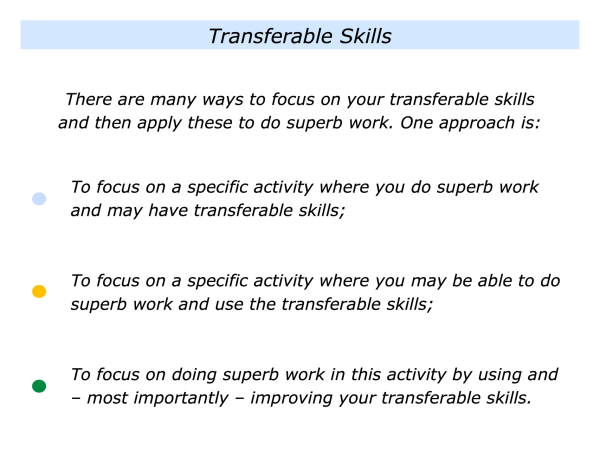 Transferable Skills

There are many ways to focus on your transferable skills and then apply these to do superb work. One approach is:

To focus on a specific activity where you do superb work and may have transferable skills;

To focus on a specific activity where you may be able to do superb work and use the transferable skills;

To focus on doing superb work in this activity by using and – most importantly – improving your transferable skills.